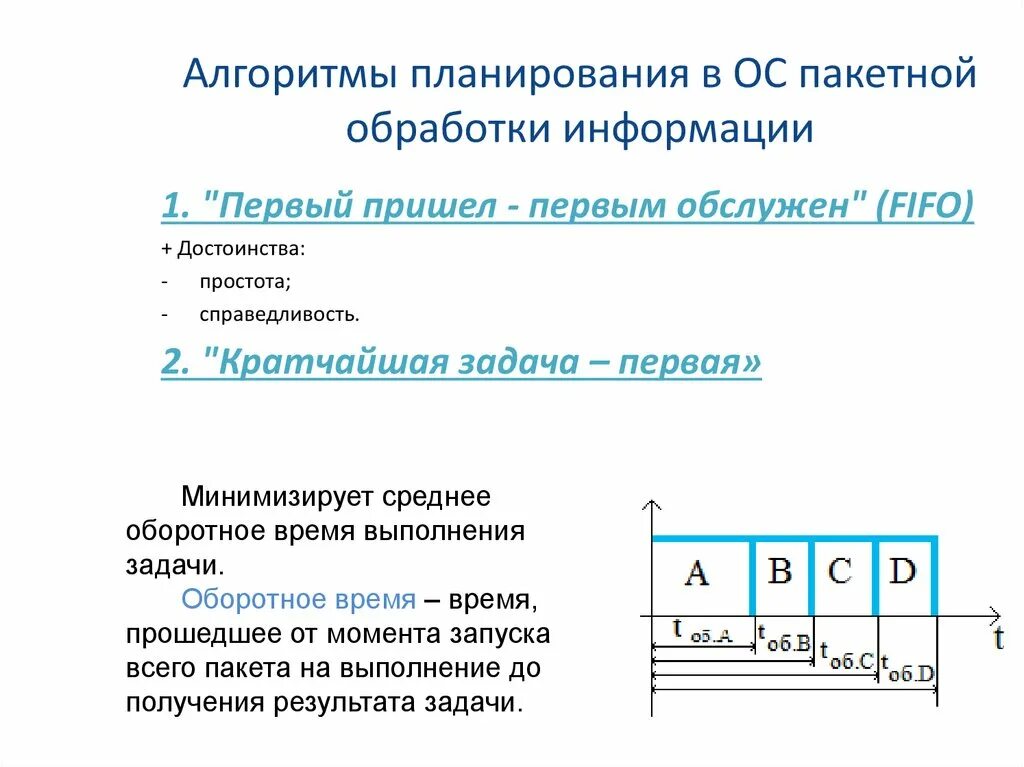 Алгоритмы планирования в ОС пакетной обработки информации

1. "Первый пришел - первым обслужен" (FIFO)

+ Достоинства:
- простота;
- справедливость.

2. "Кратчайшая задача – первая»

Минимизирует среднее оборотное время выполнения задачи.
Оборотное время – время, прошедшее от момента запуска всего пакета на выполнение до получения результата задачи.

A B C D
t
$t_{об.A}$
$t_{об.B}$
$t_{об.C}$
$t_{об.D}$